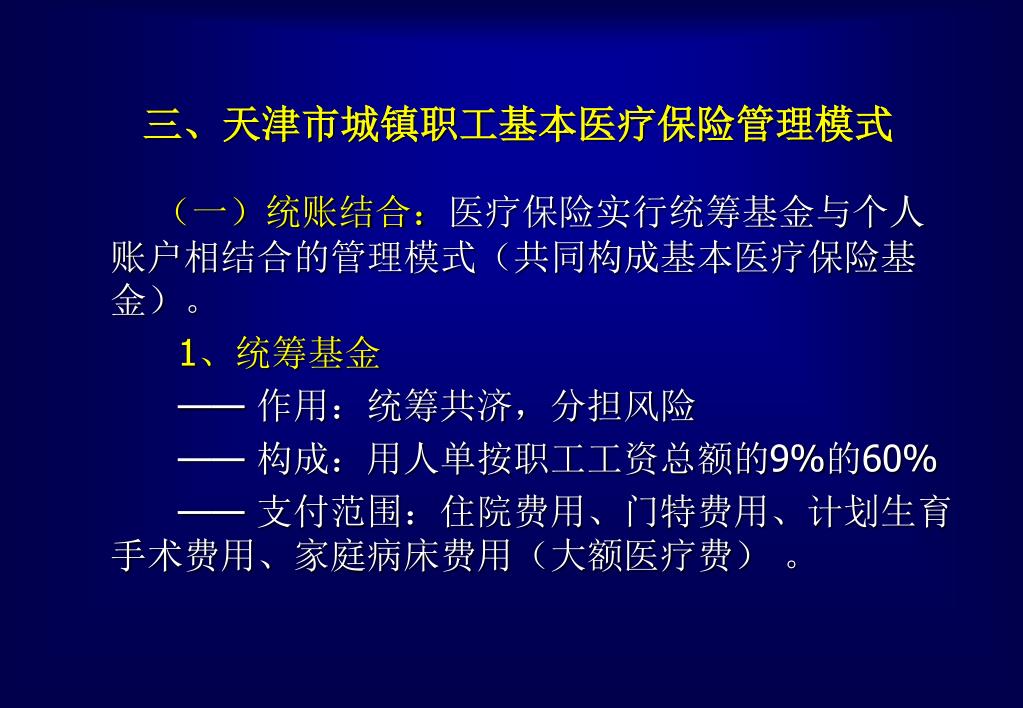 三、天津市城镇职工基本医疗保险管理模式

（一）统账结合：医疗保险实行统筹基金与个人账户相结合的管理模式（共同构成基本医疗保险基金）。

1、统筹基金

—— 作用：统筹共济，分担风险

—— 构成：用人单按职工工资总额的9%的60%

—— 支付范围：住院费用、门特费用、计划生育手术费用、家庭病床费用（大额医疗费）。